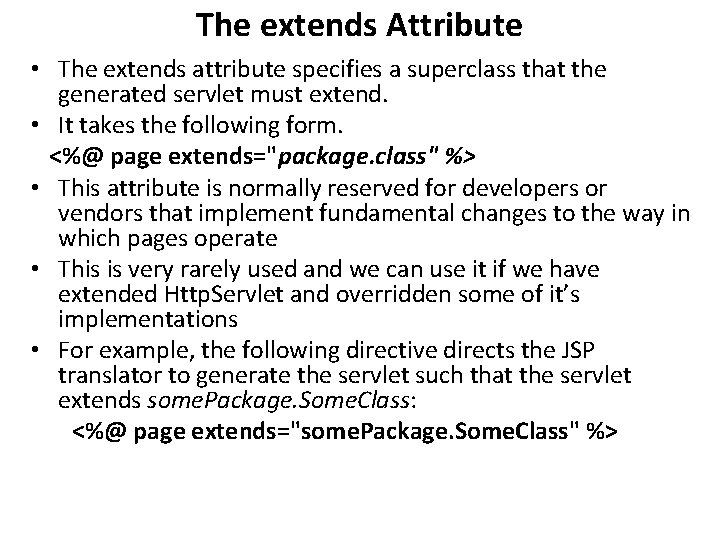 The extends Attribute

• The extends attribute specifies a superclass that the generated servlet must extend.
• It takes the following form.
<%@ page extends="package.class" %>
• This attribute is normally reserved for developers or vendors that implement fundamental changes to the way in which pages operate
• This is very rarely used and we can use it if we have extended HttpServlet and overridden some of it's implementations
• For example, the following directive directs the JSP translator to generate the servlet such that the servlet extends somePackage.SomeClass:
<%@ page extends="somePackage.SomeClass" %>